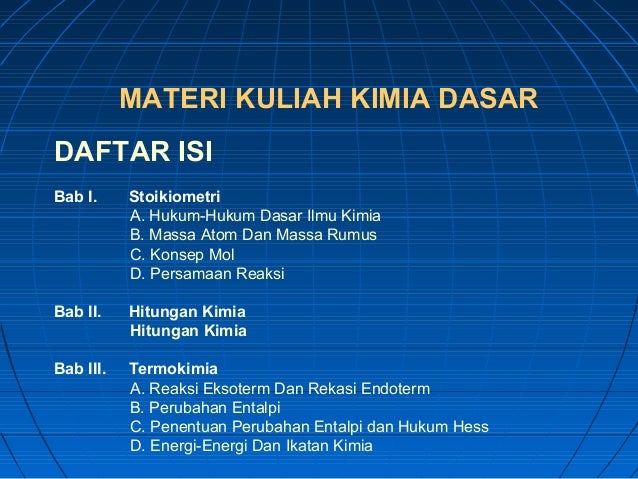 MATERI KULIAH KIMIA DASAR

DAFTAR ISI

Bab I. Stoikiometri
A. Hukum-Hukum Dasar Ilmu Kimia
B. Massa Atom Dan Massa Rumus
C. Konsep Mol
D. Persamaan Reaksi

Bab II. Hitungan Kimia
Hitungan Kimia

Bab III. Termokimia
A. Reaksi Eksoterm Dan Rekasi Endoterm
B. Perubahan Entalpi
C. Penentuan Perubahan Entalpi dan Hukum Hess
D. Energi-Energi Dan Ikatan Kimia